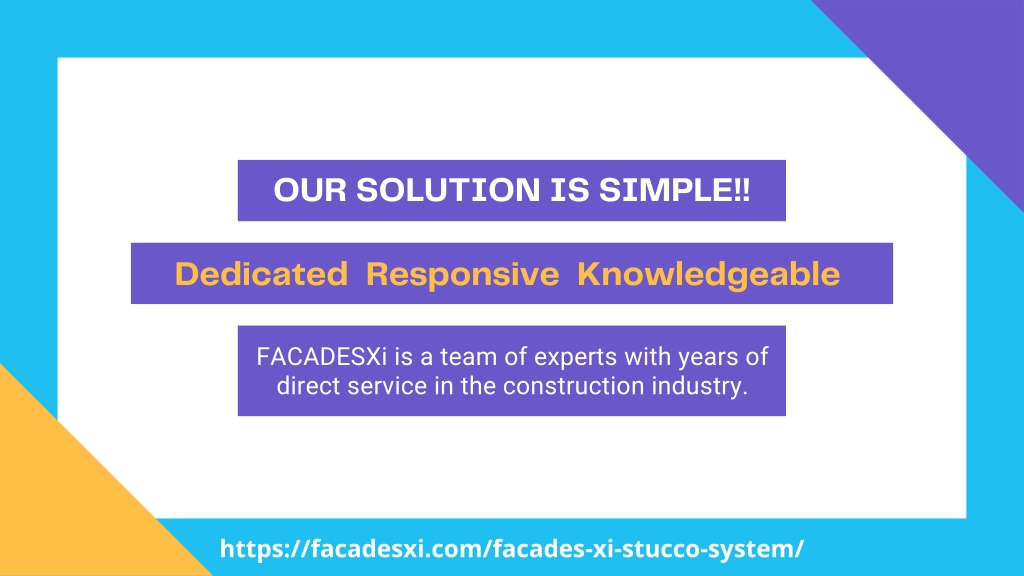 OUR SOLUTION IS SIMPLE!!

Dedicated Responsive Knowledgeable

FACADESXi is a team of experts with years of direct service in the construction industry.

https://facadesxi.com/facades-xi-stucco-system/